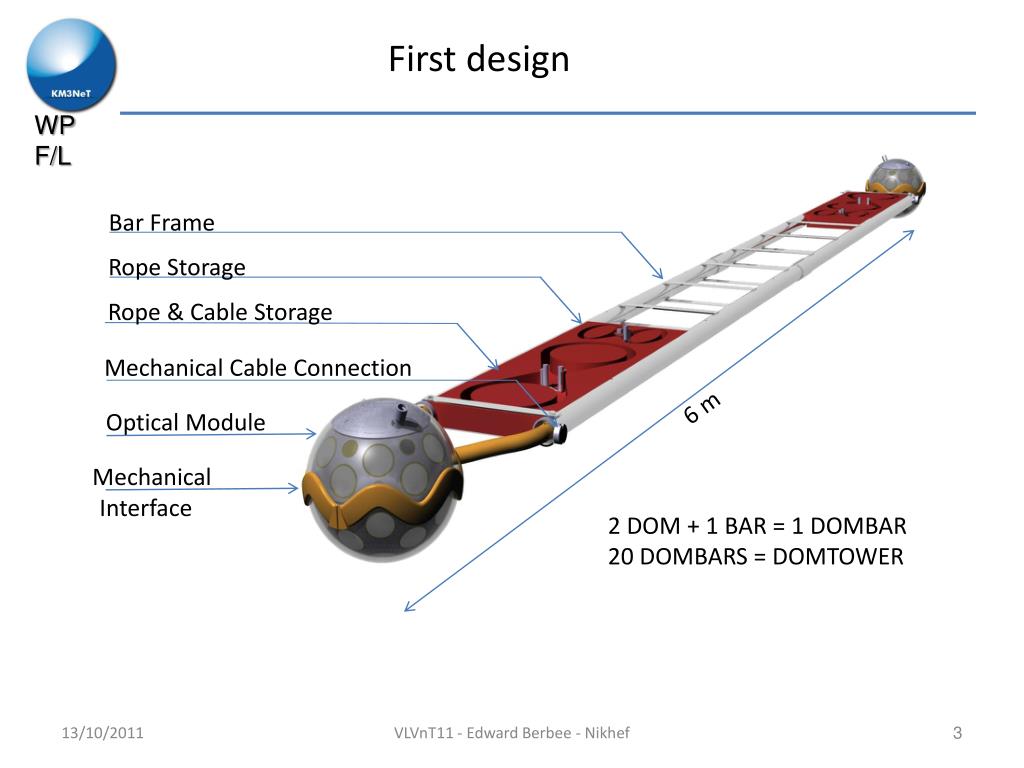 KM3NeT

WP
F/L

First design

Bar Frame

Rope Storage

Rope & Cable Storage

Mechanical Cable Connection

Optical Module

Mechanical
Interface

6 m

2 DOM + 1 BAR = 1 DOMBAR
20 DOMBARS = DOMTOWER

13/10/2011

VLVnT11 - Edward Berbee - Nikhef

3